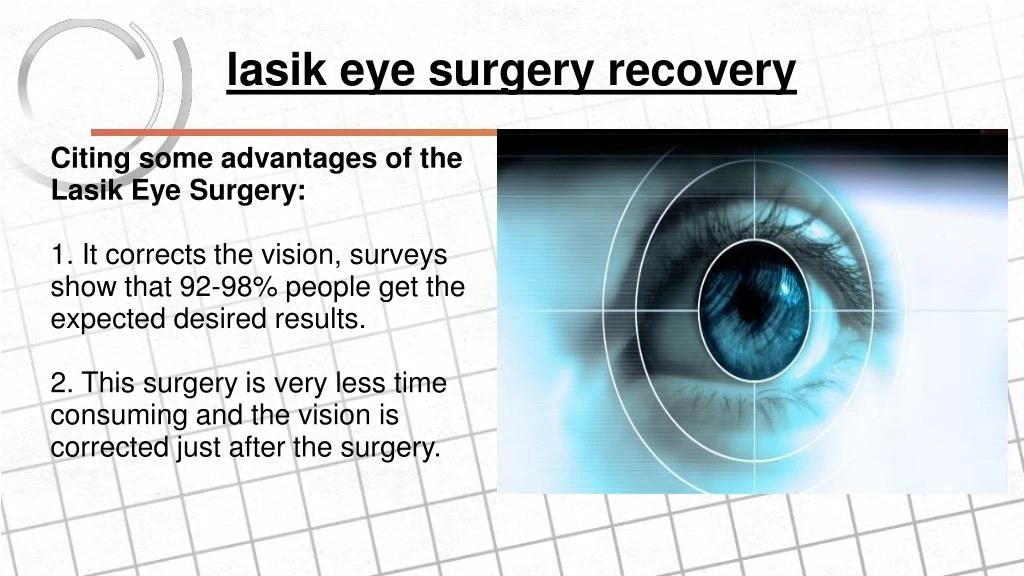 lasik eye surgery recovery

Citing some advantages of the Lasik Eye Surgery:

1. It corrects the vision, surveys show that 92-98% people get the expected desired results.

2. This surgery is very less time consuming and the vision is corrected just after the surgery.